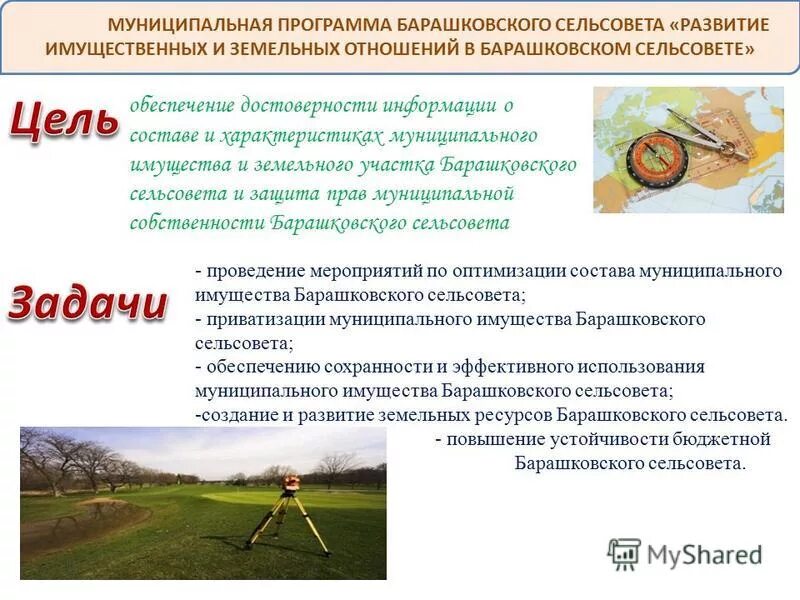 МУНИЦИПАЛЬНАЯ ПРОГРАММА БАРАШКОВСКОГО СЕЛЬСОВЕТА «РАЗВИТИЕ ИМУЩЕСТВЕННЫХ И ЗЕМЕЛЬНЫХ ОТНОШЕНИЙ В БАРАШКОВСКОМ СЕЛЬСОВЕТЕ»

Цель

обеспечение достоверности информации о составе и характеристиках муниципального имущества и земельного участка Барашковского сельсовета и защита прав муниципальной собственности Барашковского сельсовета

Задачи

- проведение мероприятий по оптимизации состава муниципального имущества Барашковского сельсовета;
- приватизации муниципального имущества Барашковского сельсовета;
- обеспечению сохранности и эффективного использования муниципального имущества Барашковского сельсовета;
-создание и развитие земельных ресурсов Барашковского сельсовета.
- повышение устойчивости бюджетной Барашковского сельсовета.

MyShared